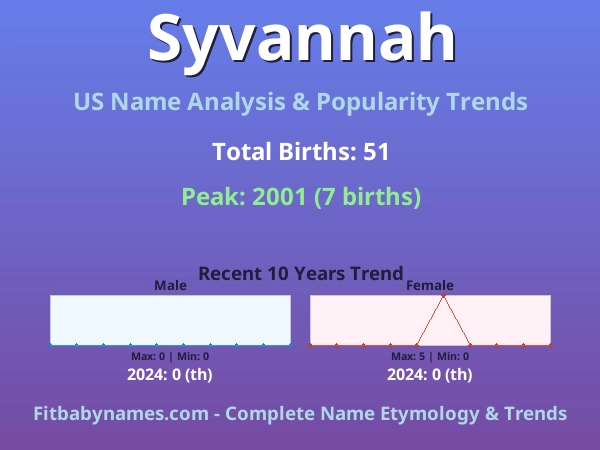 Syvannah

US Name Analysis & Popularity Trends

Total Births: 51

Peak: 2001 (7 births)

Recent 10 Years Trend

Male

Max: 0 | Min: 0

2024: 0 (th)

Female

Max: 5 | Min: 0

2024: 0 (th)

Fitbabynames.com - Complete Name Etymology & Trends